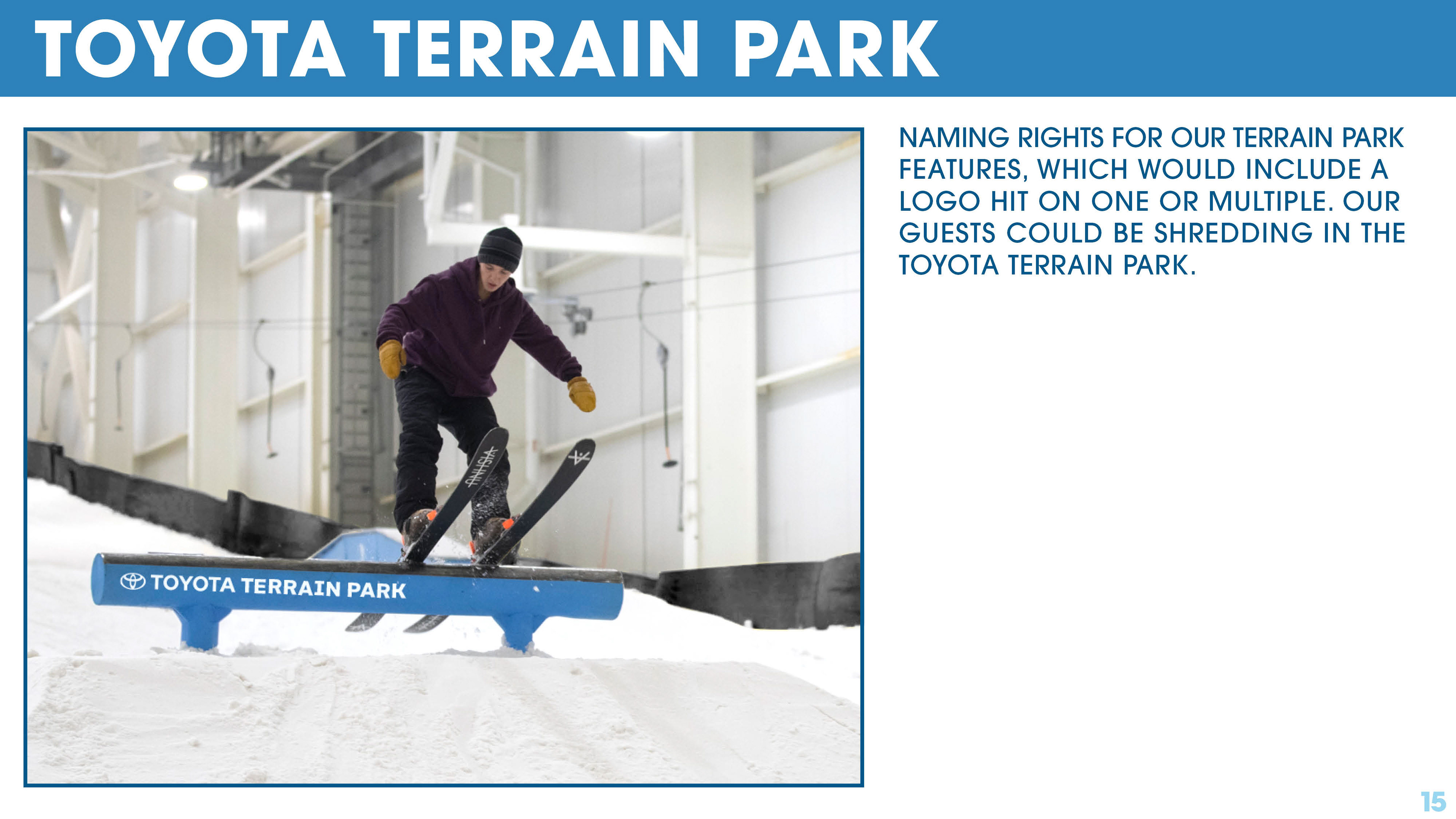 TOYOTA TERRAIN PARK

TOYOTA TERRAIN PARK

NAMING RIGHTS FOR OUR TERRAIN PARK FEATURES, WHICH WOULD INCLUDE A LOGO HIT ON ONE OR MULTIPLE. OUR GUESTS COULD BE SHREDDING IN THE TOYOTA TERRAIN PARK.

15